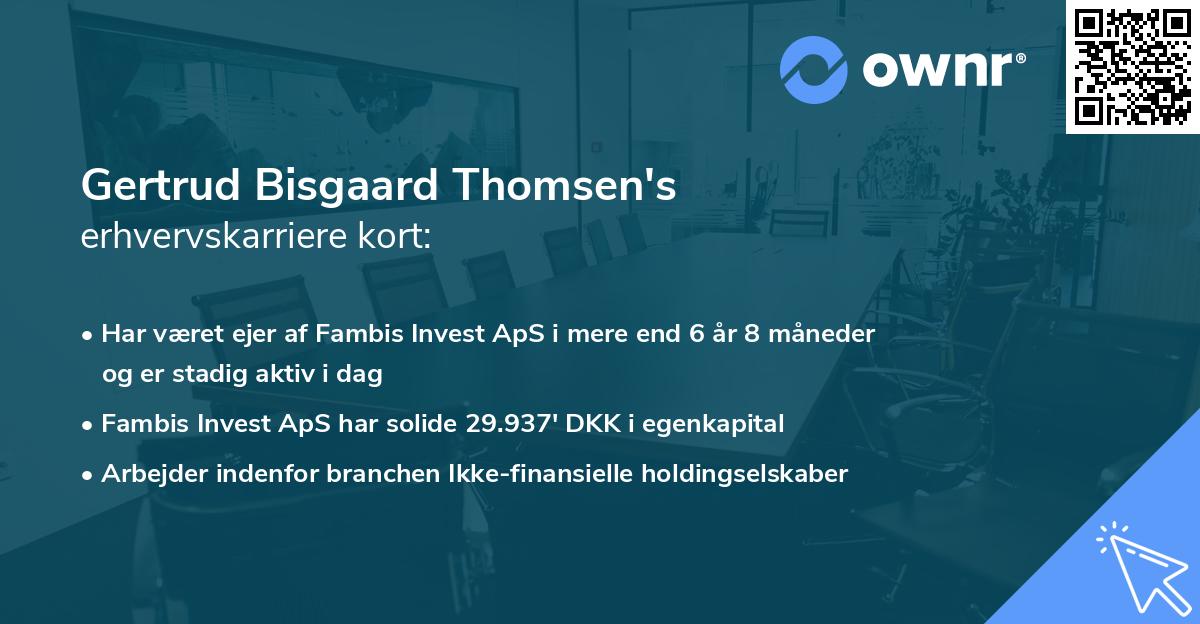 ownr®

Gertrud Bisgaard Thomsen's
erhvervskarriere kort:

• Har været ejer af Fambis Invest ApS i mere end 6 år 8 måneder og er stadig aktiv i dag
• Fambis Invest ApS har solide 29.937' DKK i egenkapital
• Arbejder indenfor branchen Ikke-finansielle holdingselskaber